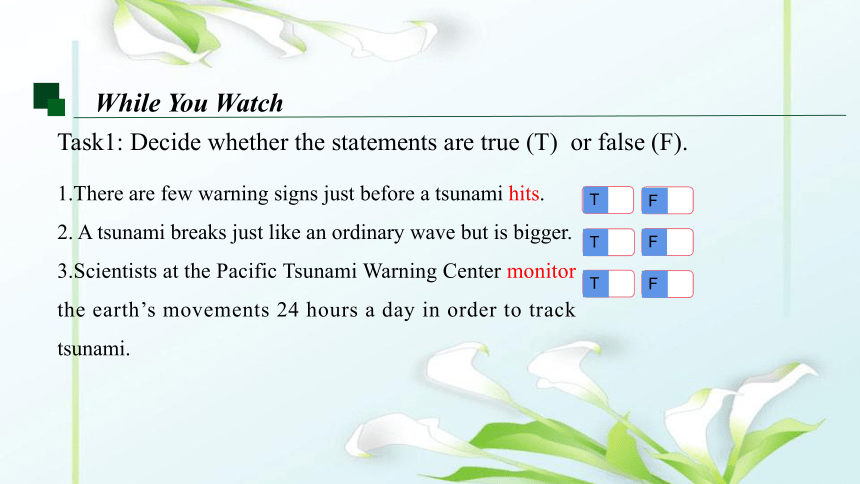 While You Watch

Task1: Decide whether the statements are true (T) or false (F).

1.There are few warning signs just before a tsunami hits.

T F

2. A tsunami breaks just like an ordinary wave but is bigger.

T F

3.Scientists at the Pacific Tsunami Warning Center monitor the earth's movements 24 hours a day in order to track tsunami.

T F